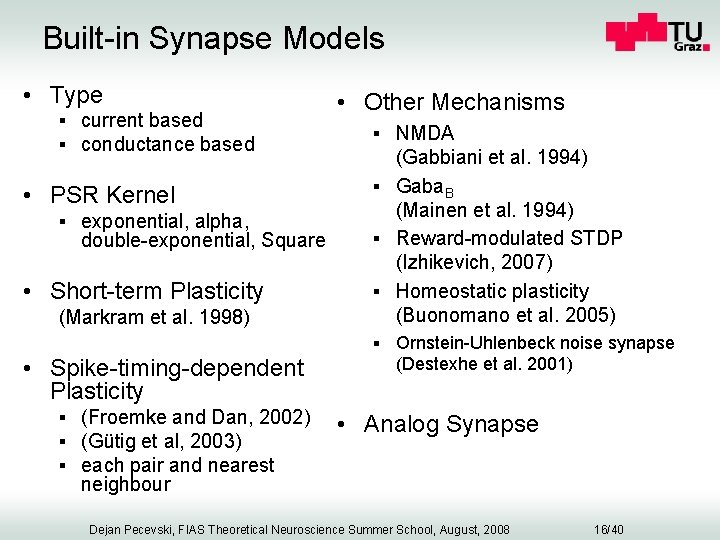 Built-in Synapse Models

TU Graz

• Type
  ▪ current based
  ▪ conductance based

• PSR Kernel
  ▪ exponential, alpha, double-exponential, Square

• Short-term Plasticity (Markram et al. 1998)

• Spike-timing-dependent Plasticity
  ▪ (Froemke and Dan, 2002)
  ▪ (Gütig et al, 2003)
  ▪ each pair and nearest neighbour

• Other Mechanisms
  ▪ NMDA (Gabbiani et al. 1994)
  ▪ Gaba$_B$ (Mainen et al. 1994)
  ▪ Reward-modulated STDP (Izhikevich, 2007)
  ▪ Homeostatic plasticity (Buonomano et al. 2005)
  ▪ Ornstein-Uhlenbeck noise synapse (Destexhe et al. 2001)

• Analog Synapse

Dejan Pecevski, FIAS Theoretical Neuroscience Summer School, August, 2008

16/40